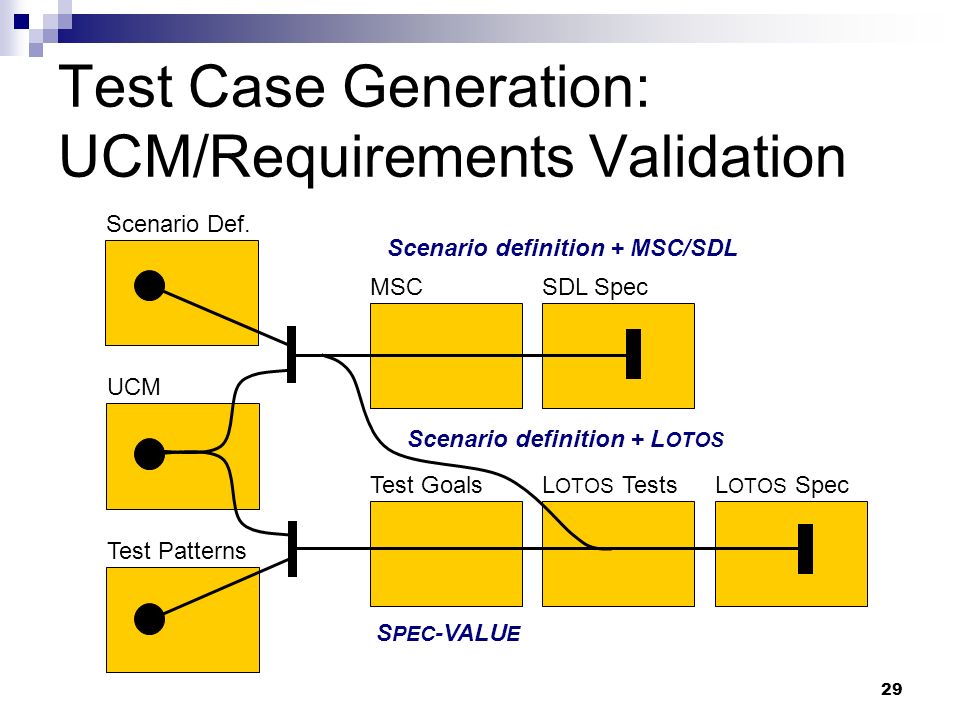 Test Case Generation: UCM/Requirements Validation

Scenario Def.

Scenario definition + MSC/SDL

MSC

SDL Spec

UCM

Scenario definition + LOTOS

Test Goals

LOTOS Tests

LOTOS Spec

Test Patterns

SPEC-VALUE

29